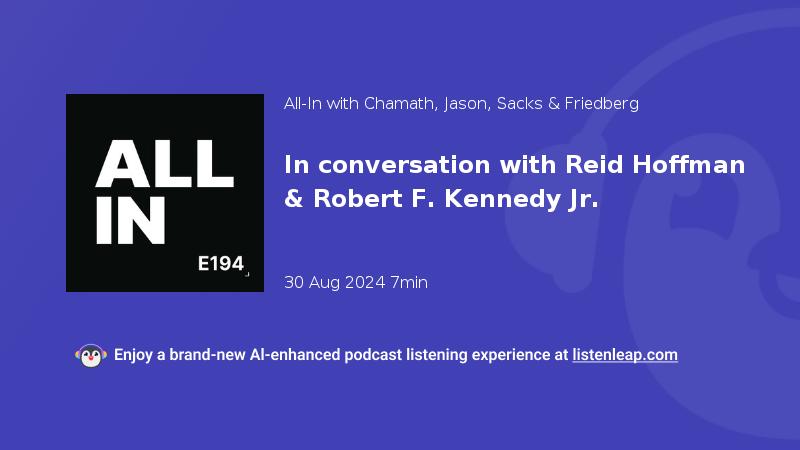 ALL IN
E194

All-In with Chamath, Jason, Sacks & Friedberg

In conversation with Reid Hoffman & Robert F. Kennedy Jr.

30 Aug 2024 7min

Enjoy a brand-new AI-enhanced podcast listening experience at listenleap.com